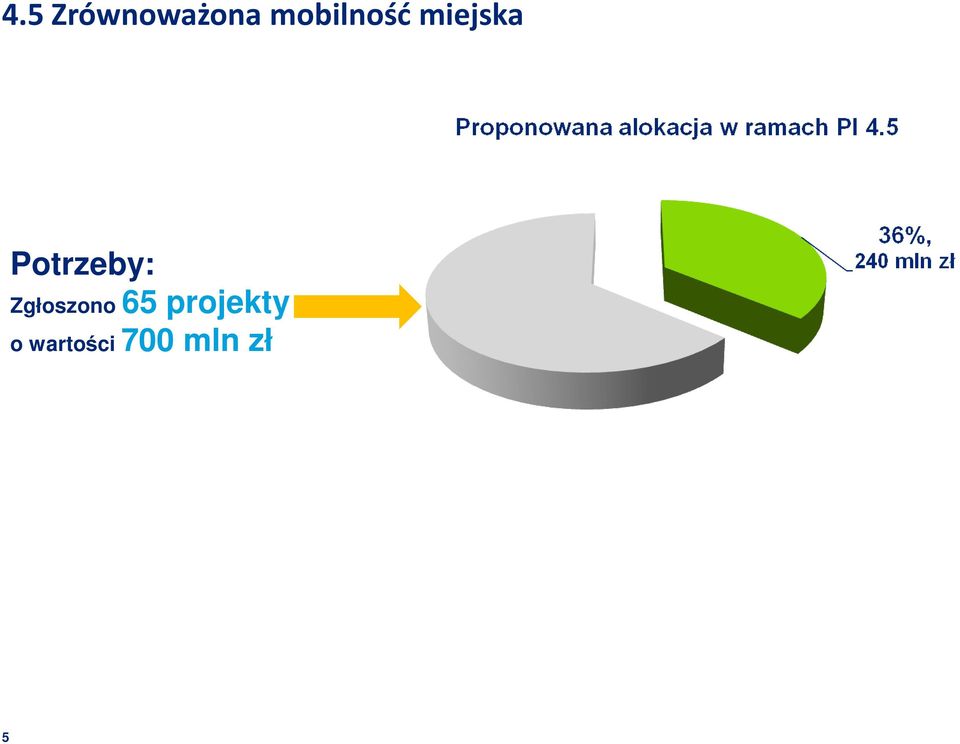 4.5 Zrównoważona mobilność miejska

Proponowana alokacja w ramach PI 4.5

Potrzeby:
Zgłoszono 65 projekty
o wartości 700 mln zł

36%,
240 mln zł

5